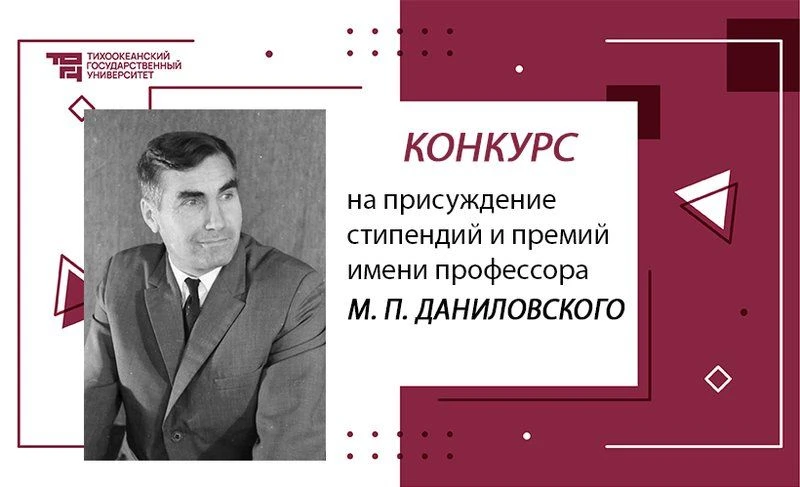 ТИХООКЕАНСКИЙ ГОСУДАРСТВЕННЫЙ УНИВЕРСИТЕТ

КОНКУРС

на присуждение стипендий и премий имени профессора М. П. ДАНИЛОВСКОГО